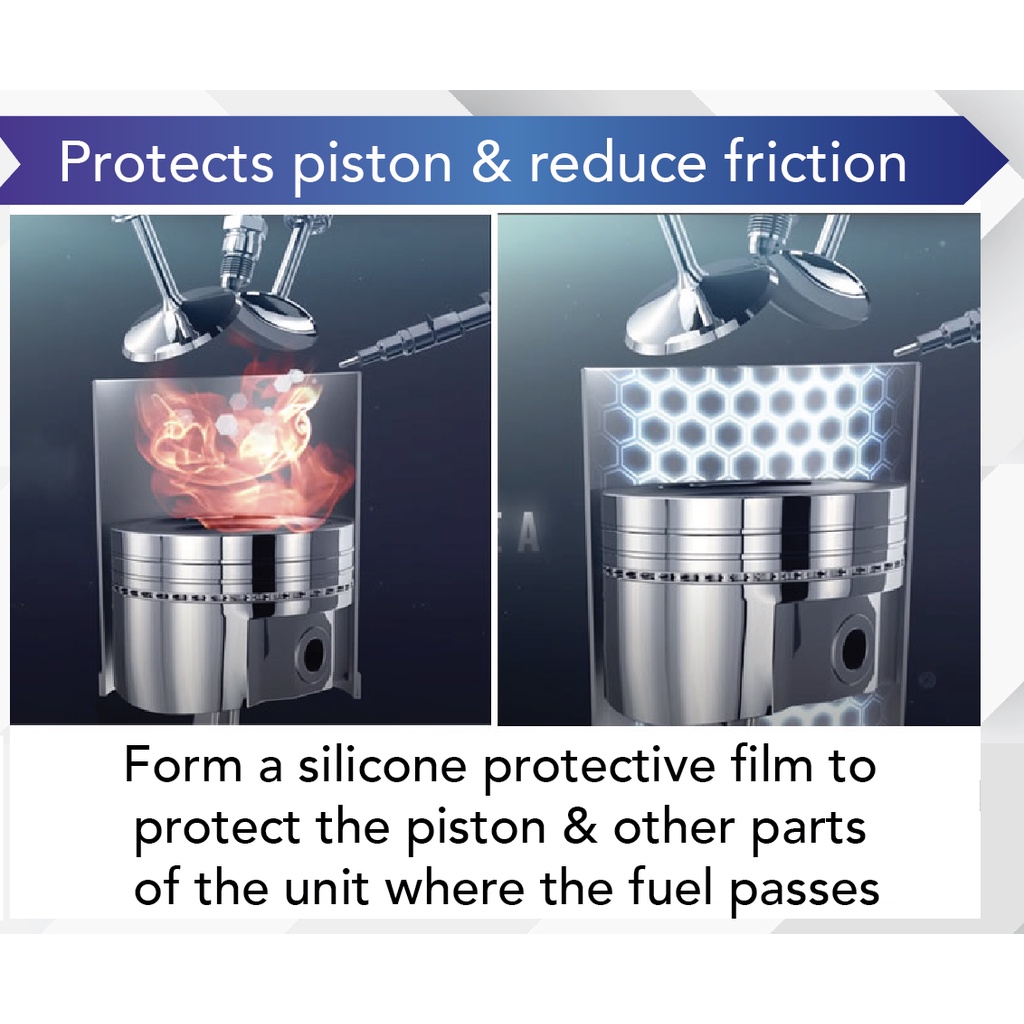 Protects piston & reduce friction

A

Form a silicone protective film to protect the piston & other parts of the unit where the fuel passes